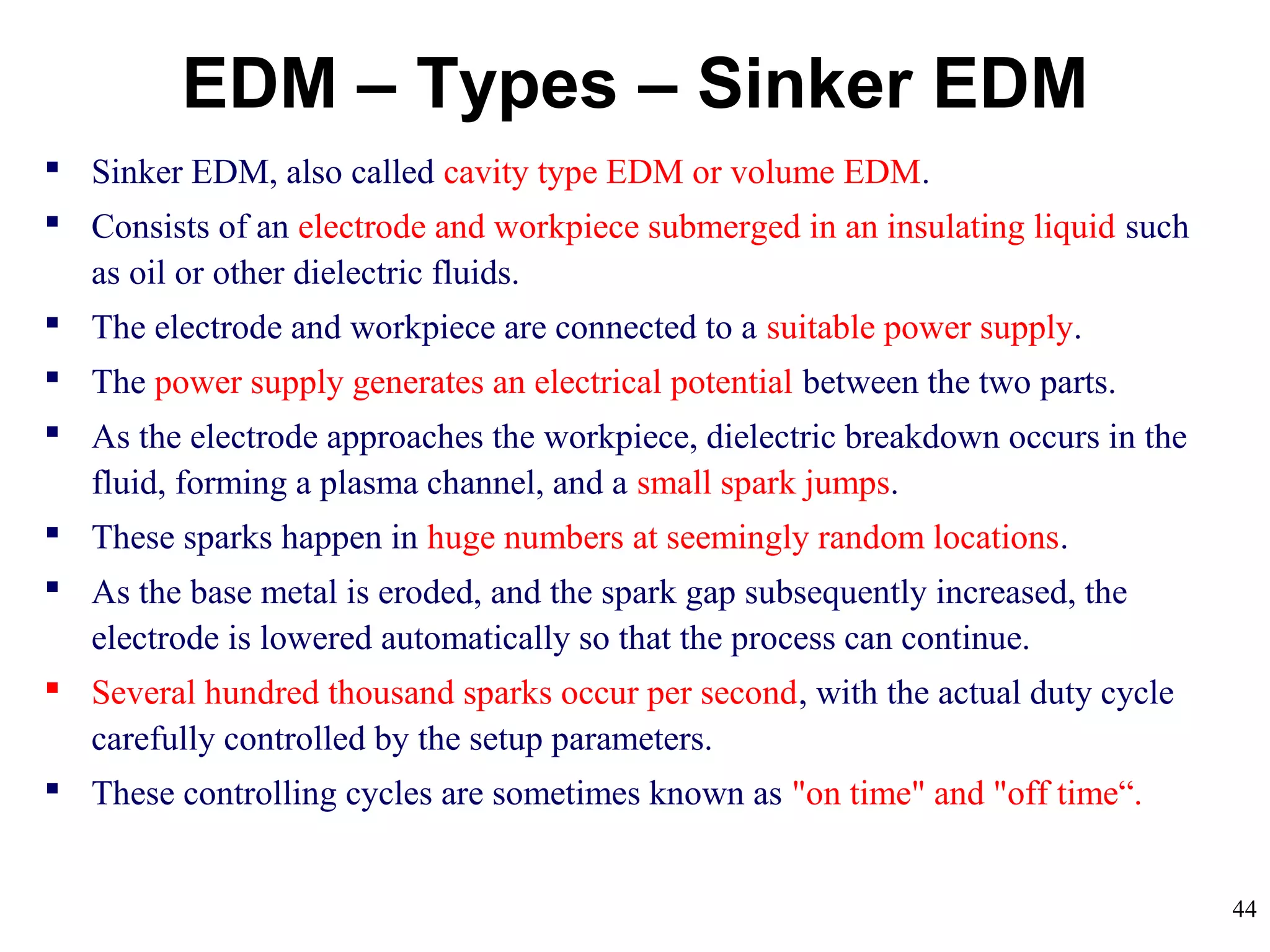 EDM – Types – Sinker EDM

▪ Sinker EDM, also called cavity type EDM or volume EDM.
▪ Consists of an electrode and workpiece submerged in an insulating liquid such as oil or other dielectric fluids.
▪ The electrode and workpiece are connected to a suitable power supply.
▪ The power supply generates an electrical potential between the two parts.
▪ As the electrode approaches the workpiece, dielectric breakdown occurs in the fluid, forming a plasma channel, and a small spark jumps.
▪ These sparks happen in huge numbers at seemingly random locations.
▪ As the base metal is eroded, and the spark gap subsequently increased, the electrode is lowered automatically so that the process can continue.
▪ Several hundred thousand sparks occur per second, with the actual duty cycle carefully controlled by the setup parameters.
▪ These controlling cycles are sometimes known as "on time" and "off time“.

44